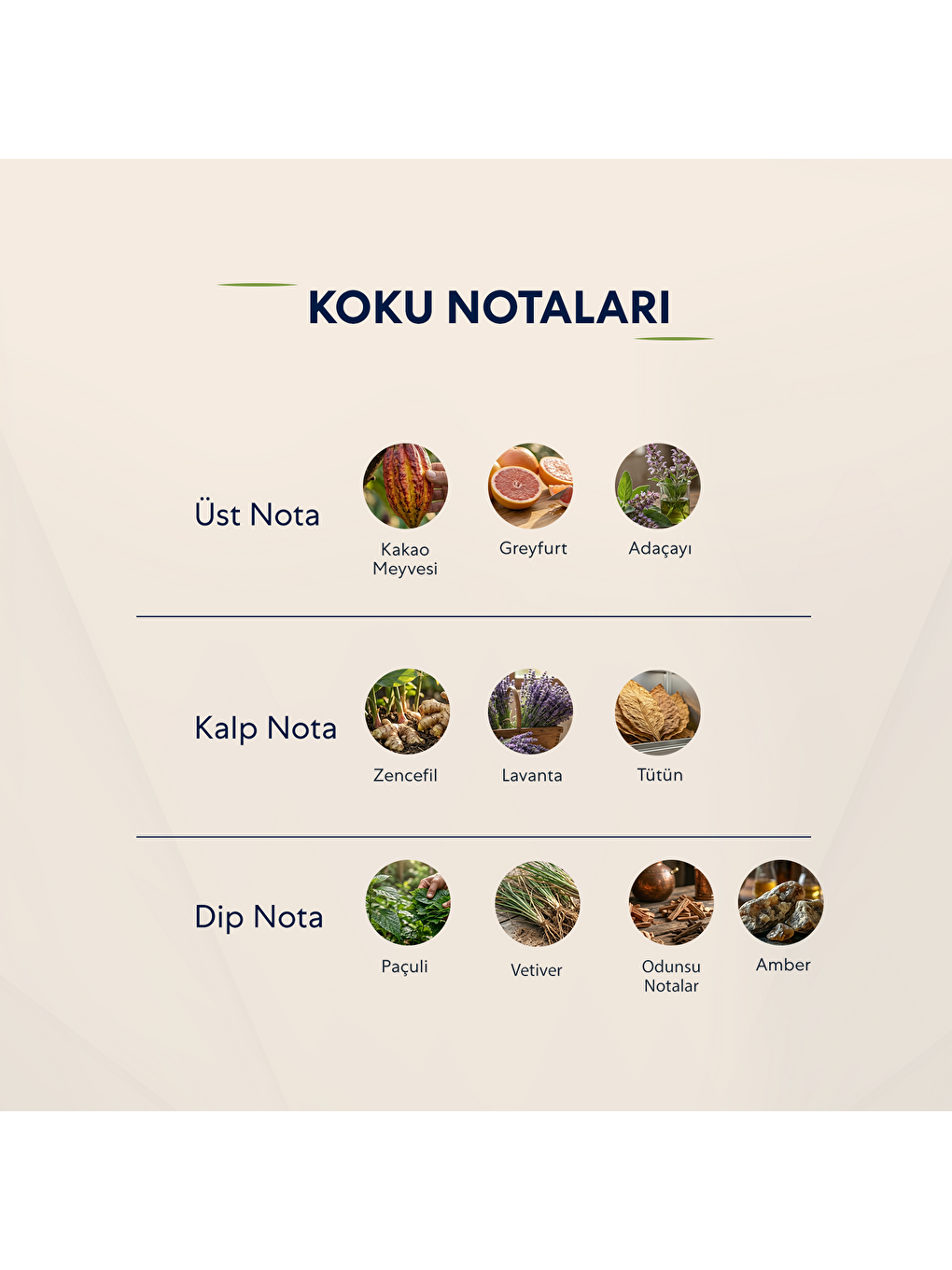 KOKU NOTALARI

Üst Nota

Kakao Meyvesi

Greyfurt

Adaçayı

Kalp Nota

Zencefil

Lavanta

Tütün

Dip Nota

Paçuli

Vetiver

Odunsu Notalar

Amber